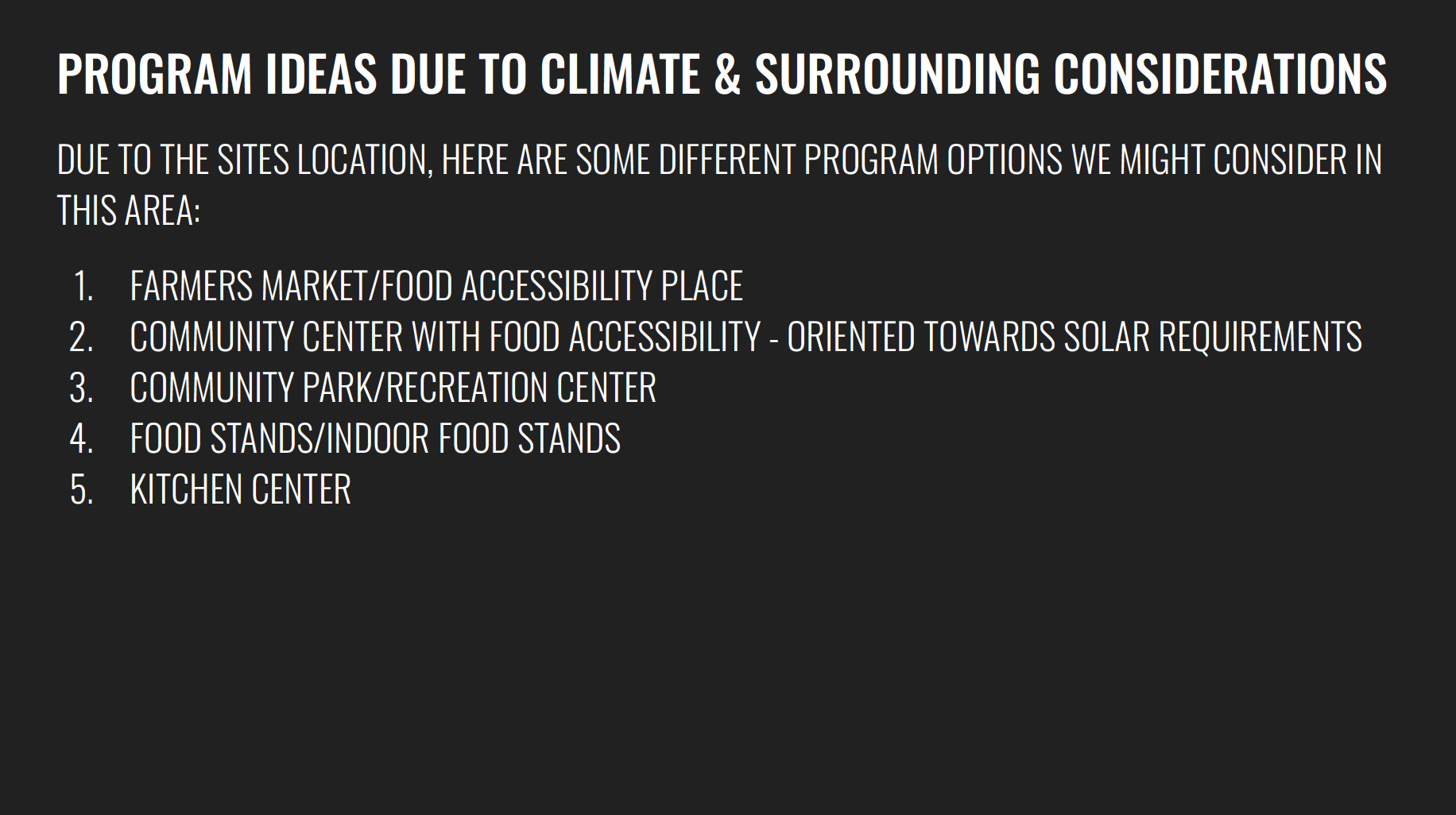 PROGRAM IDEAS DUE TO CLIMATE & SURROUNDING CONSIDERATIONS

DUE TO THE SITES LOCATION, HERE ARE SOME DIFFERENT PROGRAM OPTIONS WE MIGHT CONSIDER IN THIS AREA:

1. FARMERS MARKET/FOOD ACCESSIBILITY PLACE
2. COMMUNITY CENTER WITH FOOD ACCESSIBILITY - ORIENTED TOWARDS SOLAR REQUIREMENTS
3. COMMUNITY PARK/RECREATION CENTER
4. FOOD STANDS/INDOOR FOOD STANDS
5. KITCHEN CENTER